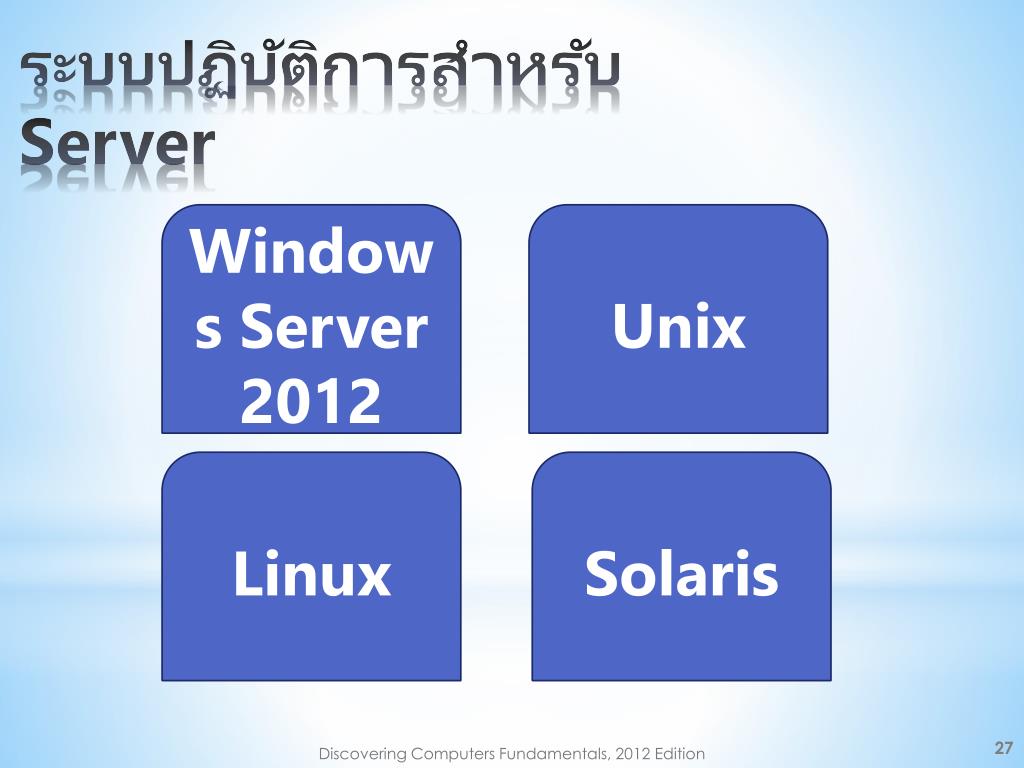 ระบบปฏิบัติการสำหรับ Server

Windows Server 2012

Unix

Linux

Solaris

Discovering Computers Fundamentals, 2012 Edition

27